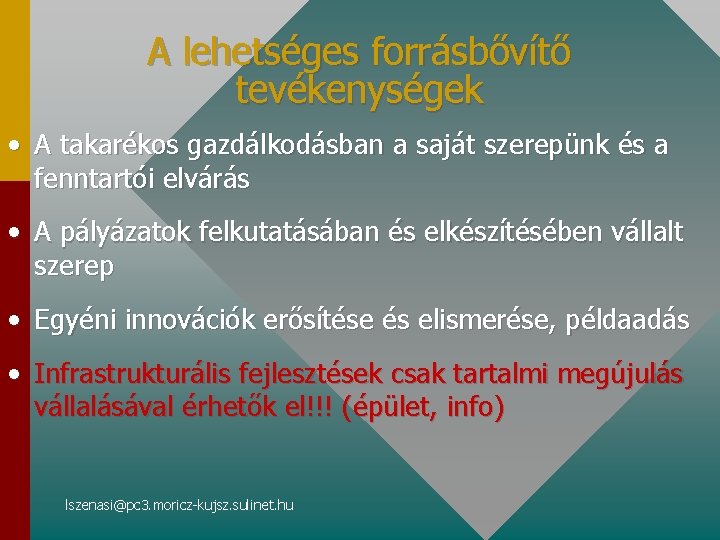 A lehetséges forrásbővítő tevékenységek

• A takarékos gazdálkodásban a saját szerepünk és a fenntartói elvárás

• A pályázatok felkutatásában és elkészítésében vállalt szerep

• Egyéni innovációk erősítése és elismerése, példaadás

• Infrastrukturális fejlesztések csak tartalmi megújulás vállalásával érhetők el!!! (épület, info)

lszenasi@pc3.moricz-kujsz.sulinet.hu